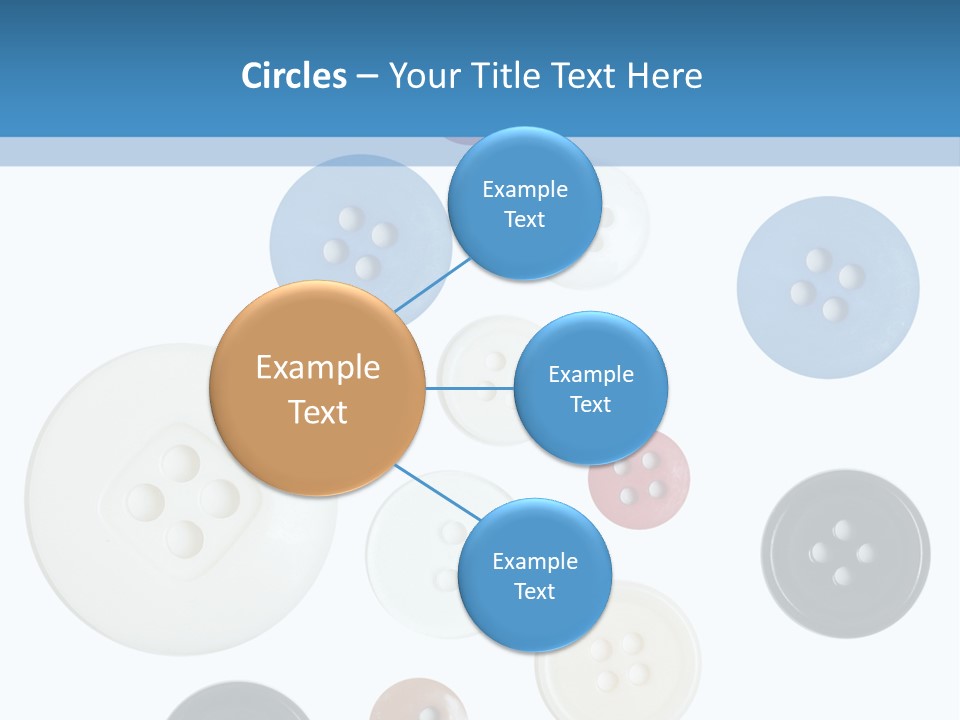 Circles – Your Title Text Here

Example Text

Example Text

Example Text

Example Text